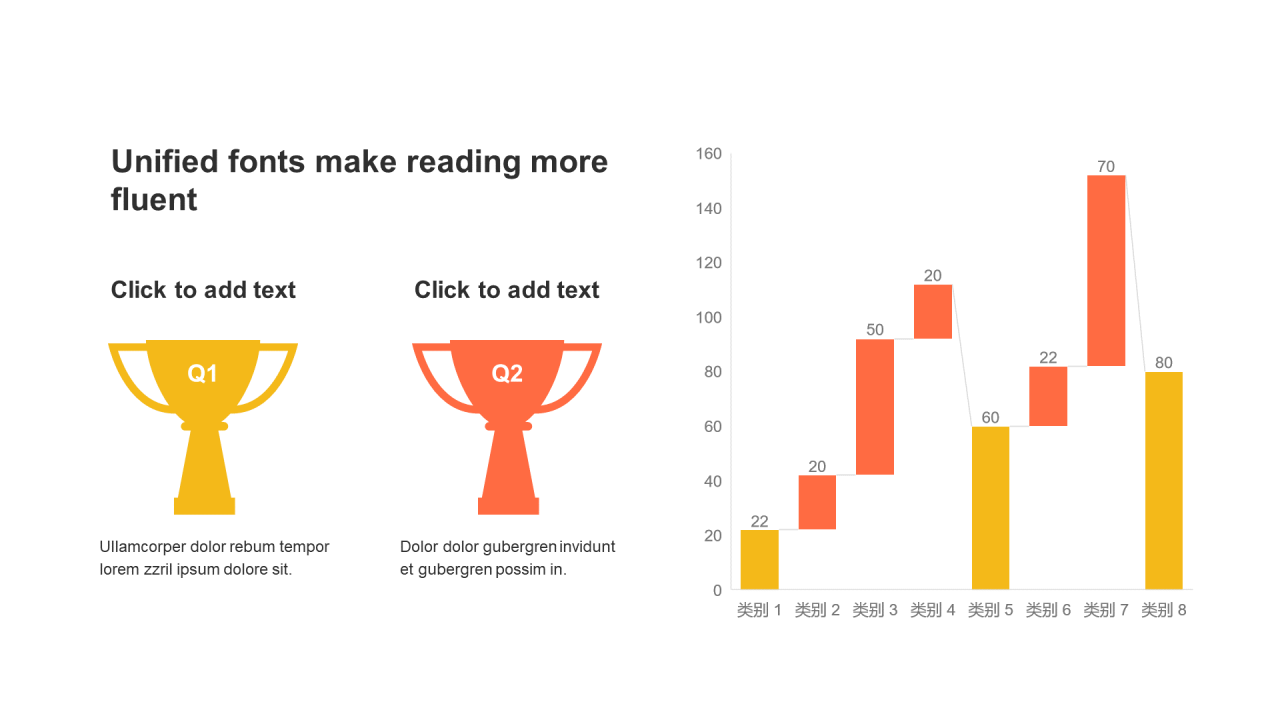 Unified fonts make reading more fluent

Click to add text

Q1

Ullamcorper dolor rebum tempor lorem zzril ipsum dolore sit.

Click to add text

Q2

Dolor dolor gubergren invidunt et gubergren possim in.

160
140
120
100
80
60
40
20
0

22
20
50
20
60
22
70
80

类别 1
类别 2
类别 3
类别 4
类别 5
类别 6
类别 7
类别 8